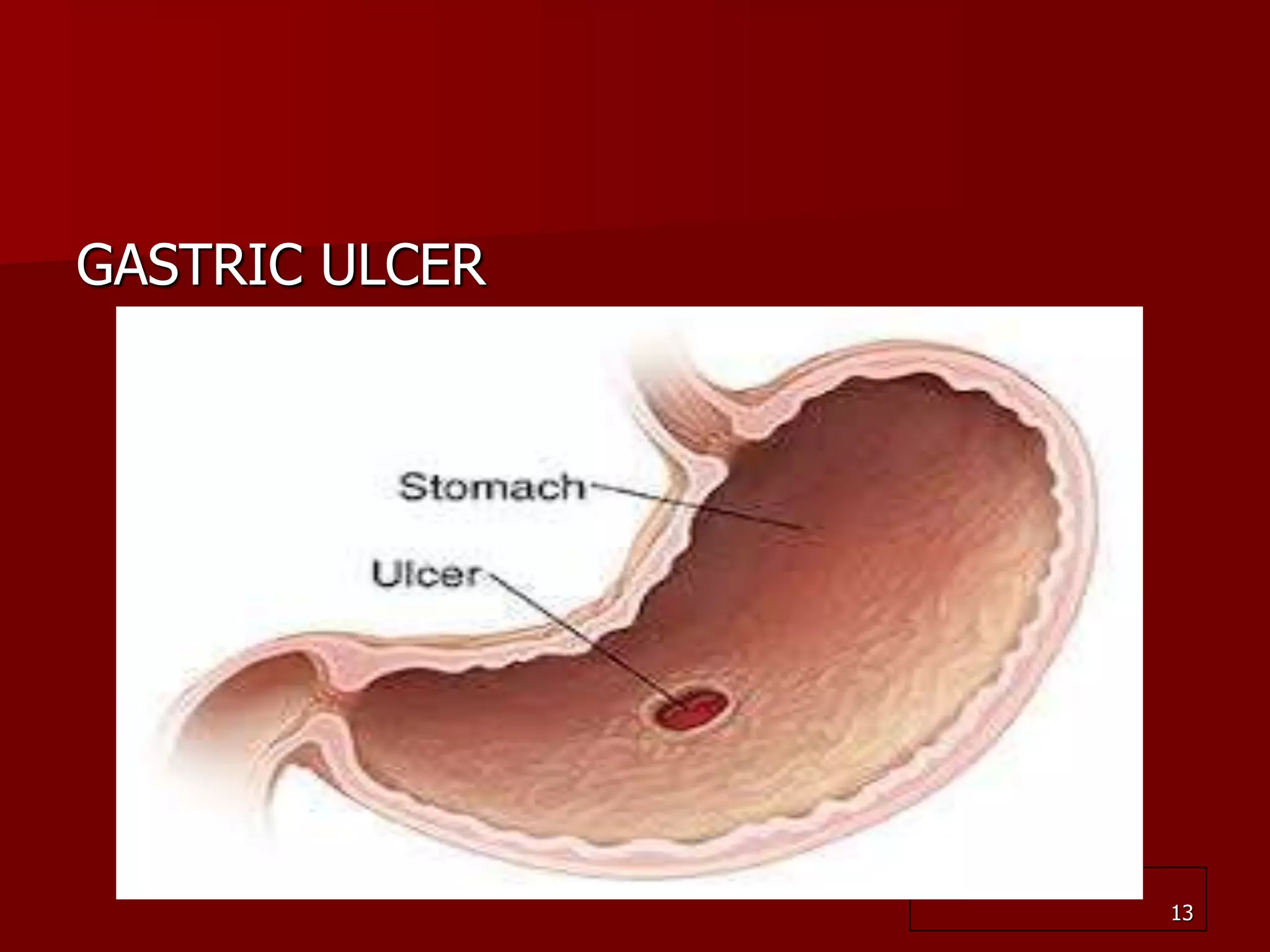 GASTRIC ULCER

Stomach

Ulcer

13